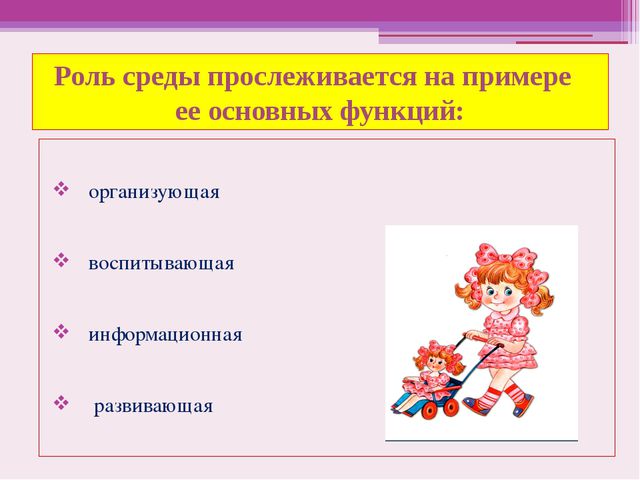 Роль среды прослеживается на примере ее основных функций:

❖ организующая

❖ воспитывающая

❖ информационная

❖ развивающая